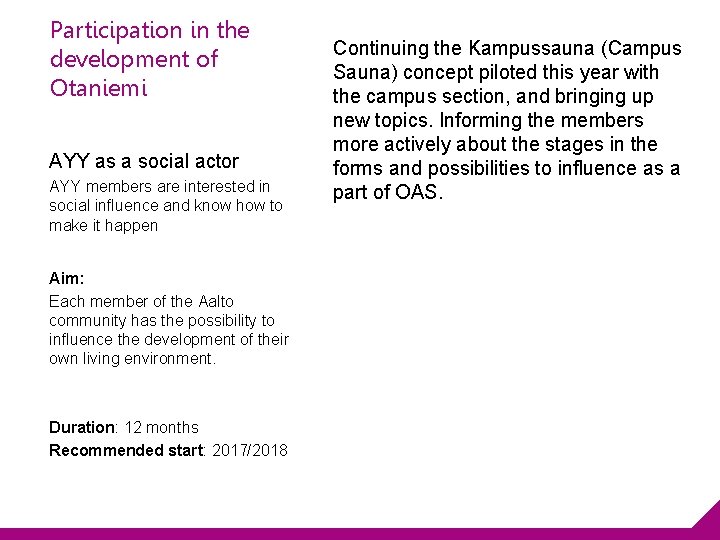 Participation in the development of Otaniemi

AYY as a social actor

AYY members are interested in social influence and know how to make it happen

Aim:

Each member of the Aalto community has the possibility to influence the development of their own living environment.

Duration: 12 months
Recommended start: 2017/2018

Continuing the Kampussauna (Campus Sauna) concept piloted this year with the campus section, and bringing up new topics. Informing the members more actively about the stages in the forms and possibilities to influence as a part of OAS.